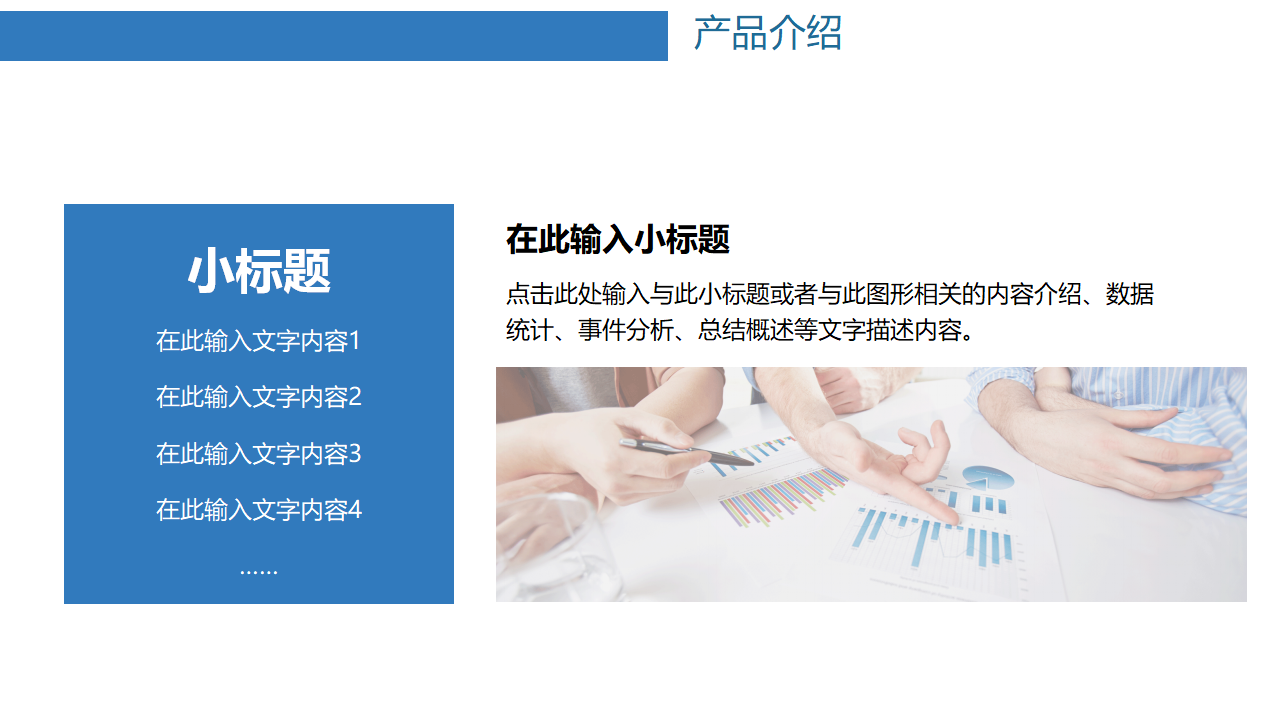 产品介绍

小标题

在此输入文字内容1

在此输入文字内容2

在此输入文字内容3

在此输入文字内容4

……

在此输入小标题

点击此处输入与此小标题或者与此图形相关的内容介绍、数据统计、事件分析、总结概述等文字描述内容。